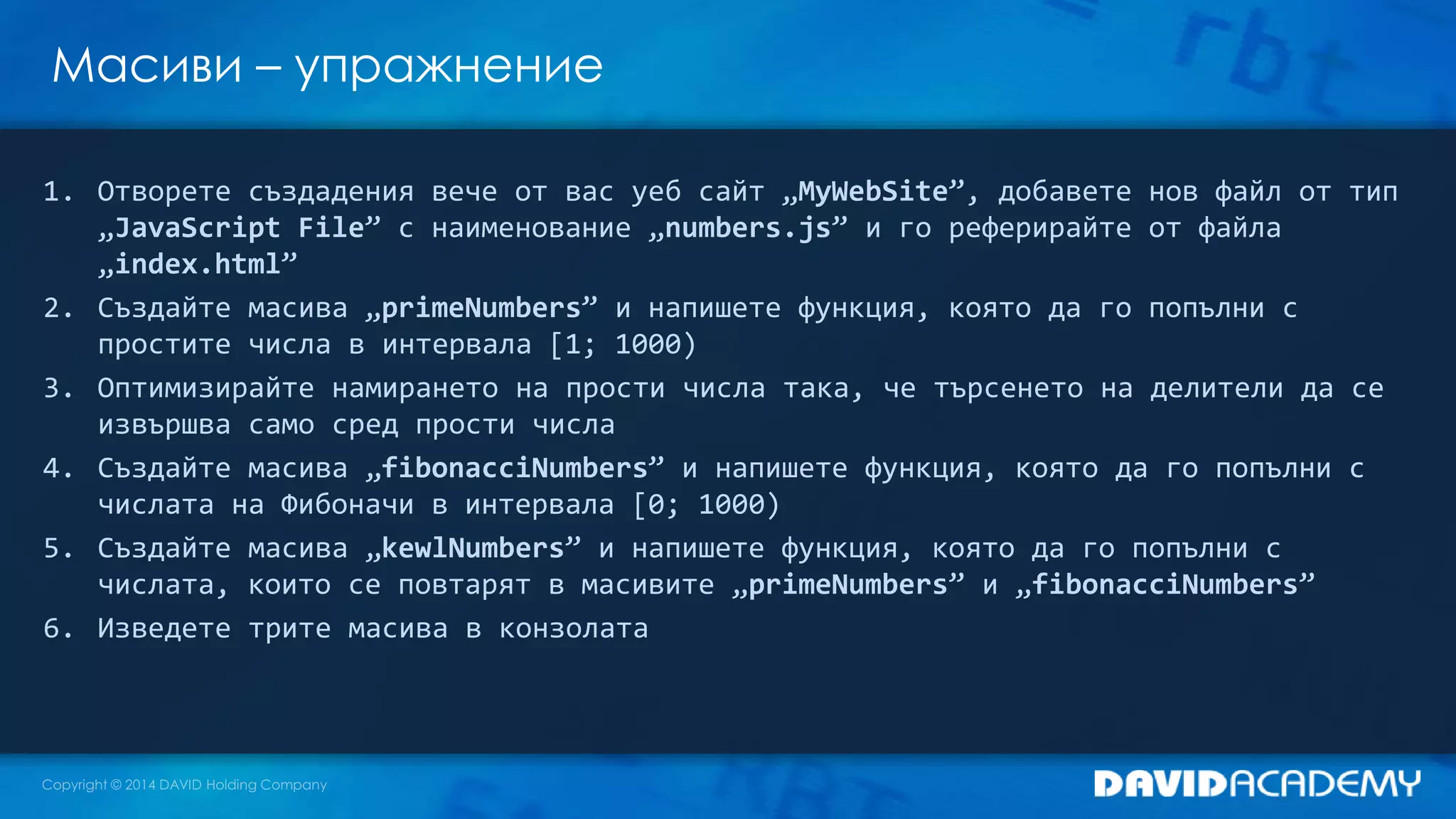 Масиви – упражнение

1. Отворете създадения вече от вас уеб сайт „MyWebSite”, добавете нов файл от тип „JavaScript File” с наименование „numbers.js” и го реферирайте от файла „index.html”
2. Създайте масива „primeNumbers” и напишете функция, която да го попълни с простите числа в интервала [1; 1000)
3. Оптимизирайте намирането на прости числа така, че търсенето на делители да се извършва само сред прости числа
4. Създайте масива „fibonacciNumbers” и напишете функция, която да го попълни с числата на Фибоначи в интервала [0; 1000)
5. Създайте масива „kewlNumbers” и напишете функция, която да го попълни с числата, които се повтарят в масивите „primeNumbers” и „fibonacciNumbers”
6. Изведете трите масива в конзолата

Copyright © 2014 DAVID Holding Company

DAVIDACADEMY